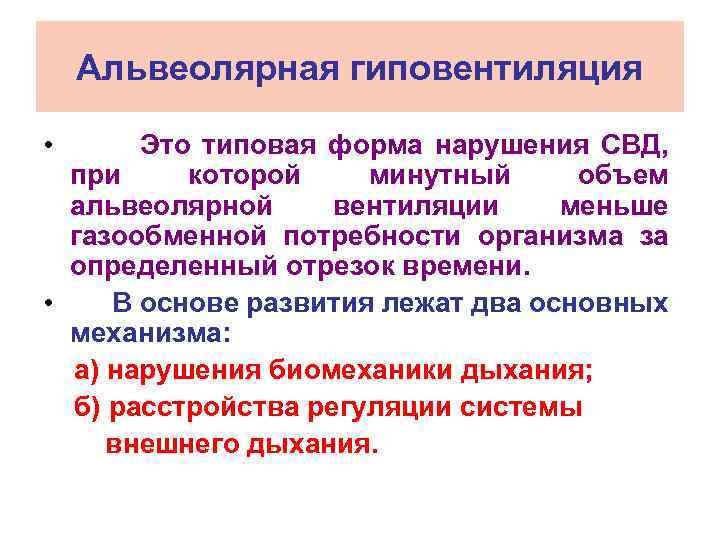 Альвеолярная гиповентиляция

• Это типовая форма нарушения СВД, при которой минутный объем альвеолярной вентиляции меньше газообменной потребности организма за определенный отрезок времени.

• В основе развития лежат два основных механизма:

а) нарушения биомеханики дыхания;

б) расстройства регуляции системы внешнего дыхания.